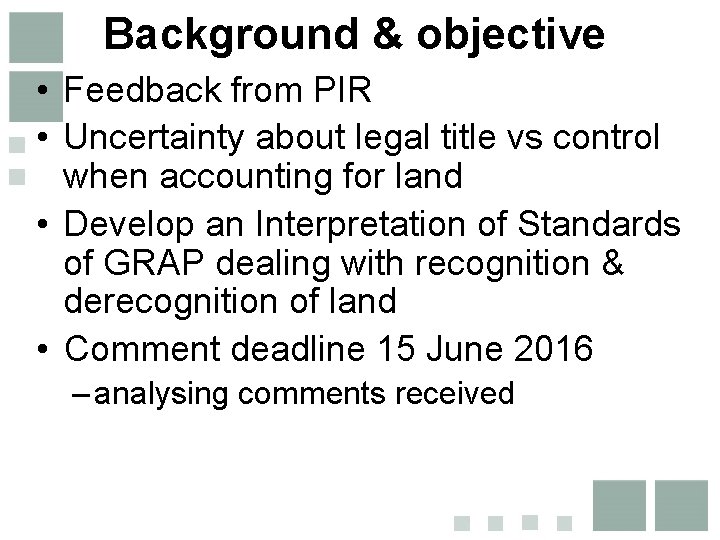 Background & objective

• Feedback from PIR
• Uncertainty about legal title vs control when accounting for land
• Develop an Interpretation of Standards of GRAP dealing with recognition & derecognition of land
• Comment deadline 15 June 2016
– analysing comments received